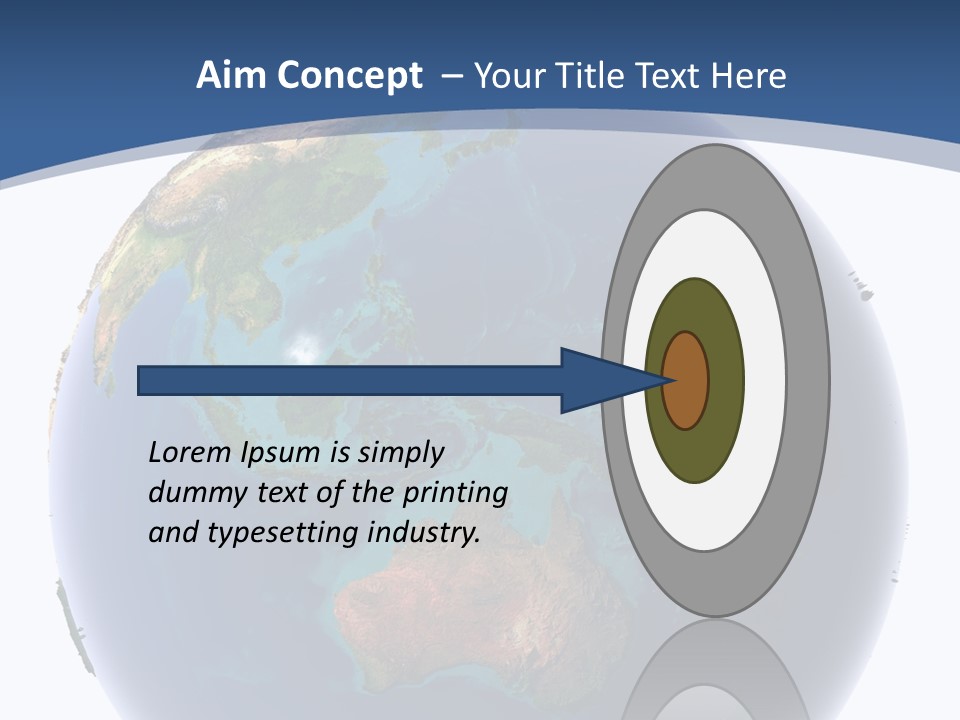 Aim Concept – Your Title Text Here

Lorem Ipsum is simply dummy text of the printing and typesetting industry.